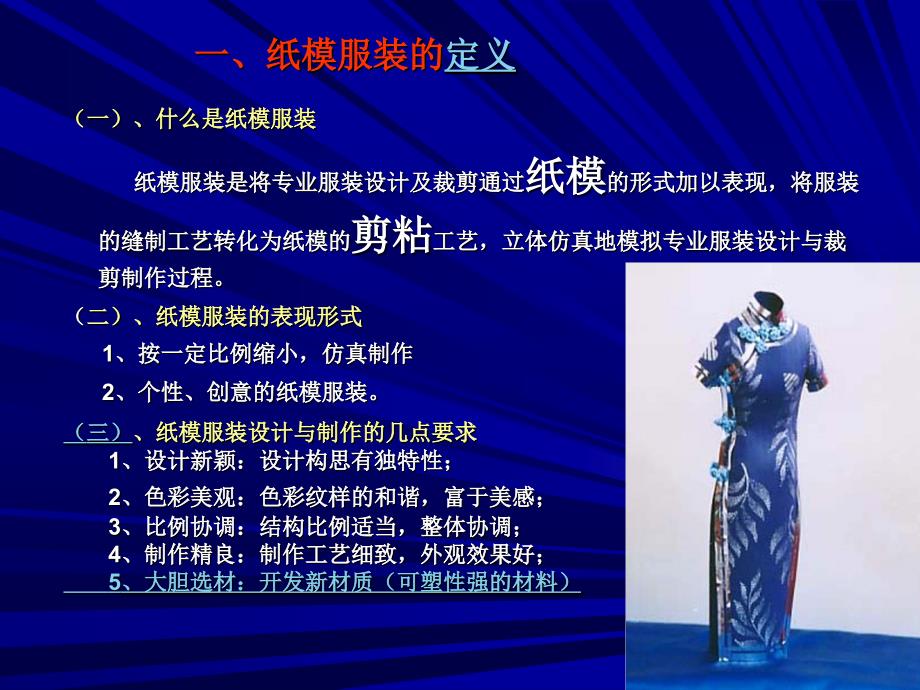 一、纸模服装的定义

（一）、什么是纸模服装

纸模服装是将专业服装设计及裁剪通过纸模的形式加以表现，将服装的缝制工艺转化为纸模的剪粘工艺，立体仿真地模拟专业服装设计与裁剪制作过程。

（二）、纸模服装的表现形式

1、按一定比例缩小，仿真制作

2、个性、创意的纸模服装。

（三）、纸模服装设计与制作的几点要求

1、设计新颖：设计构思有独特性；

2、色彩美观：色彩纹样的和谐，富于美感；

3、比例协调：结构比例适当，整体协调；

4、制作精良：制作工艺细致，外观效果好；

5、大胆选材：开发新材质（可塑性强的材料）